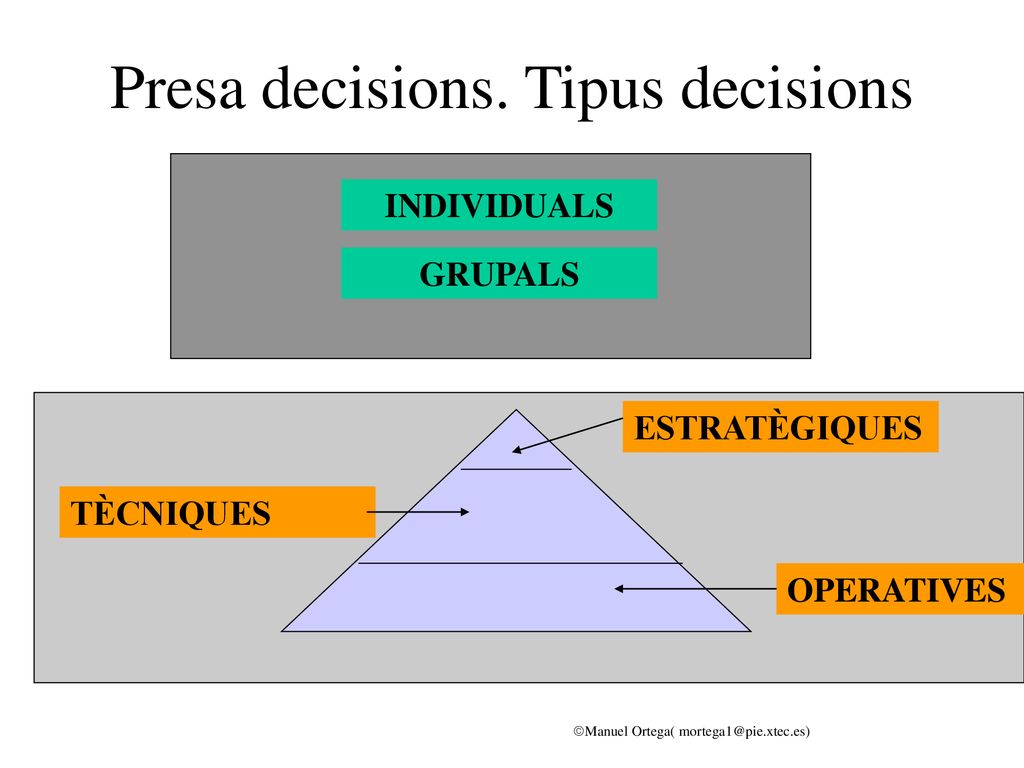 Presa decisions. Tipus decisions

INDIVIDUALS

GRUPALS

ESTRATÈGIQUES

TÈCNIQUES

OPERATIVES

©Manuel Ortega( mortega1@pie.xtec.es)